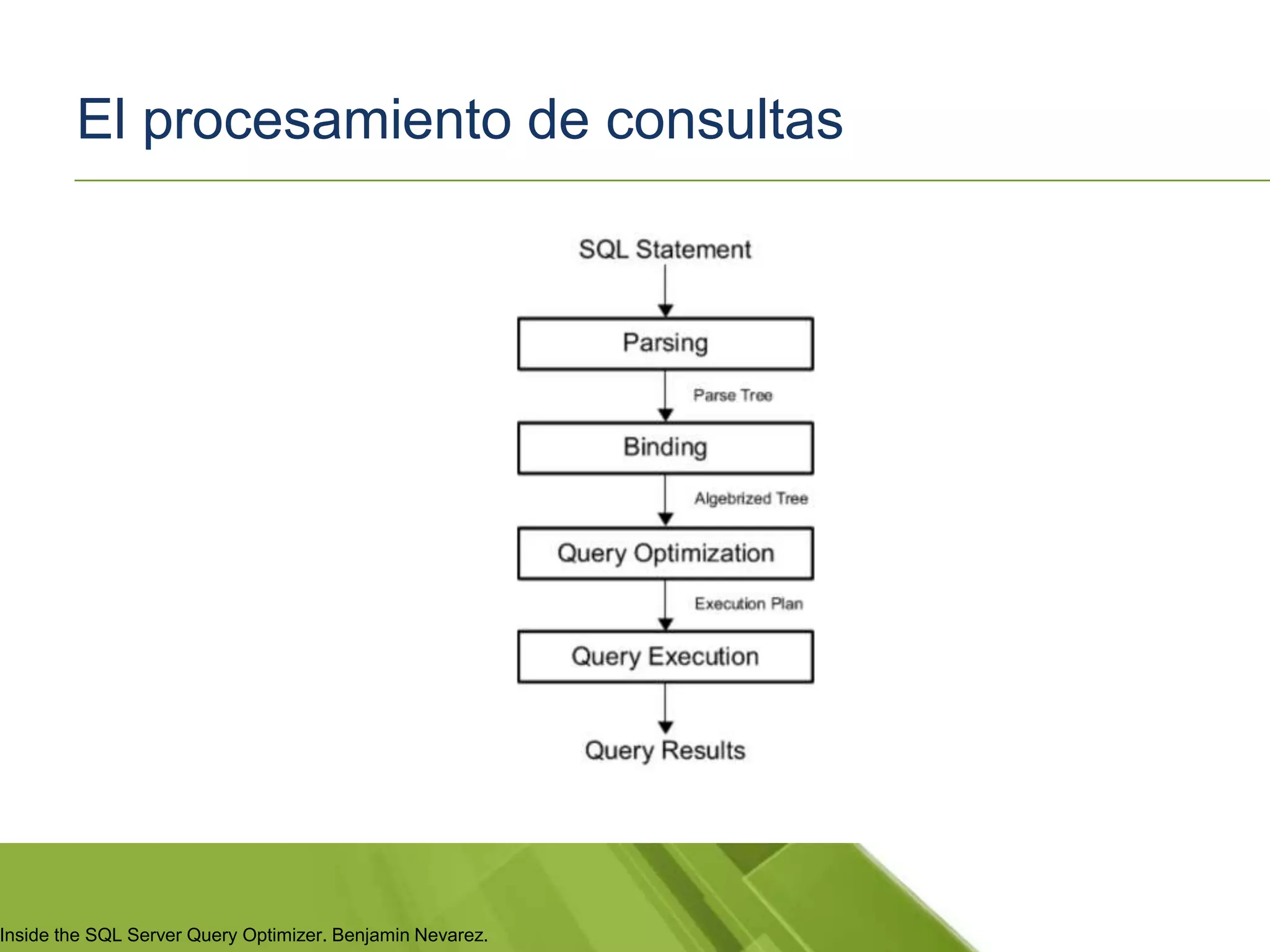 El procesamiento de consultas

SQL Statement

Parsing

Parse Tree

Binding

Algebrized Tree

Query Optimization

Execution Plan

Query Execution

Query Results

Inside the SQL Server Query Optimizer. Benjamin Nevarez.